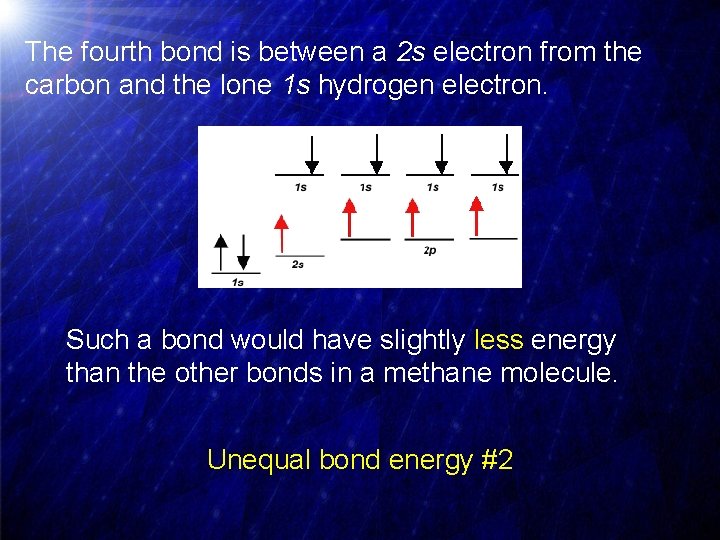 The fourth bond is between a 2s electron from the carbon and the lone 1s hydrogen electron.

1s
1s
1s
1s

2s
2p
1s

Such a bond would have slightly less energy than the other bonds in a methane molecule.

Unequal bond energy #2